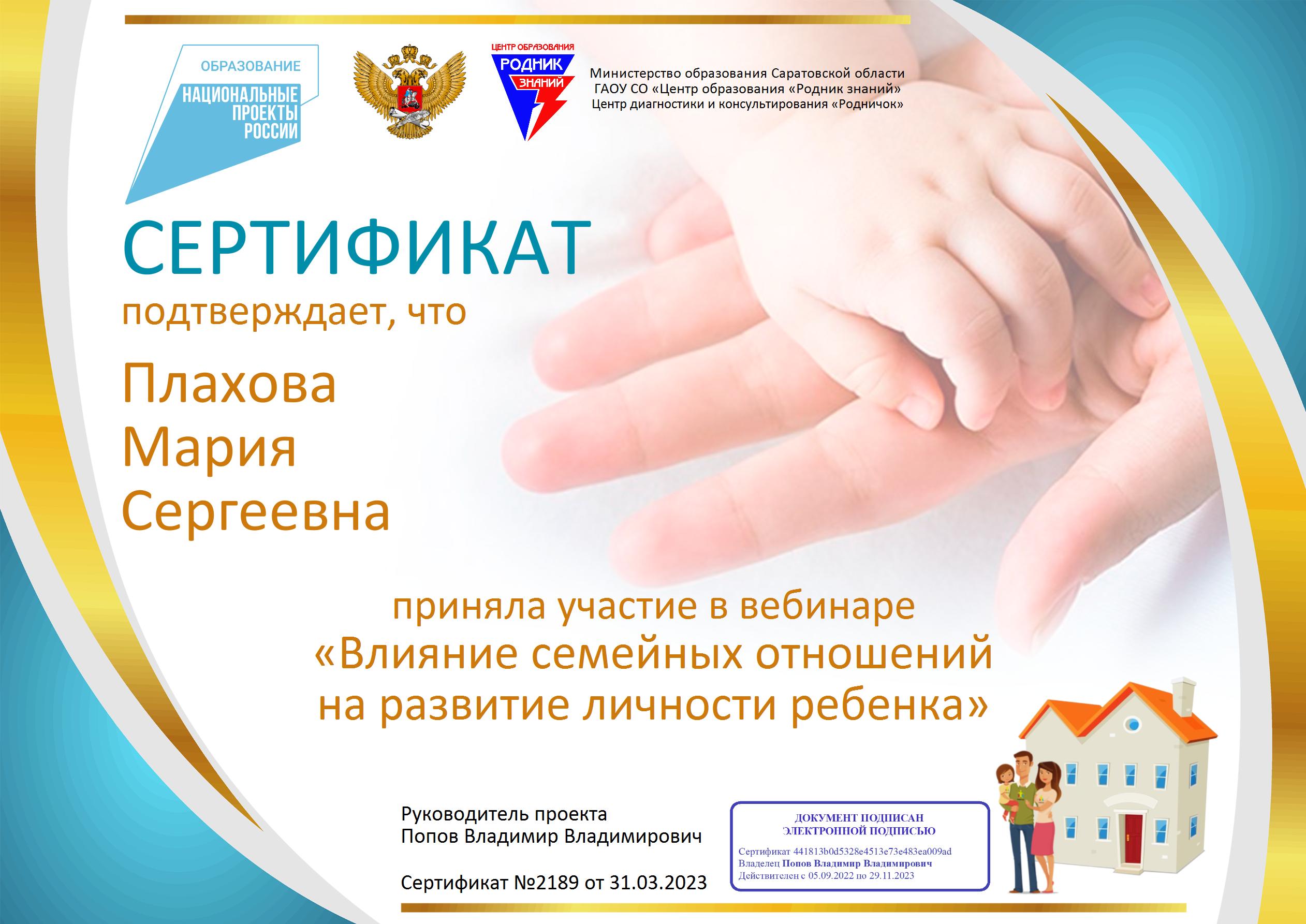 ОБРАЗОВАНИЕ
НАЦИОНАЛЬНЫЕ ПРОЕКТЫ РОССИИ

ЦЕНТР ОБРАЗОВАНИЯ
РОДНИК ЗНАНИЙ

Министерство образования Саратовской области
ГАОУ СО «Центр образования «Родник знаний»
Центр диагностики и консультирования «Родничок»

СЕРТИФИКАТ
подтверждает, что

Плахова
Мария
Сергеевна

приняла участие в вебинаре
«Влияние семейных отношений на развитие личности ребенка»

Руководитель проекта
Попов Владимир Владимирович

Сертификат №2189 от 31.03.2023

ДОКУМЕНТ ПОДПИСАН
ЭЛЕКТРОННОЙ ПОДПИСЬЮ
Сертификат 441813b0d5328e4513e73e483ea009ad
Владелец Попов Владимир Владимирович
Действителен с 05.09.2022 по 29.11.2023